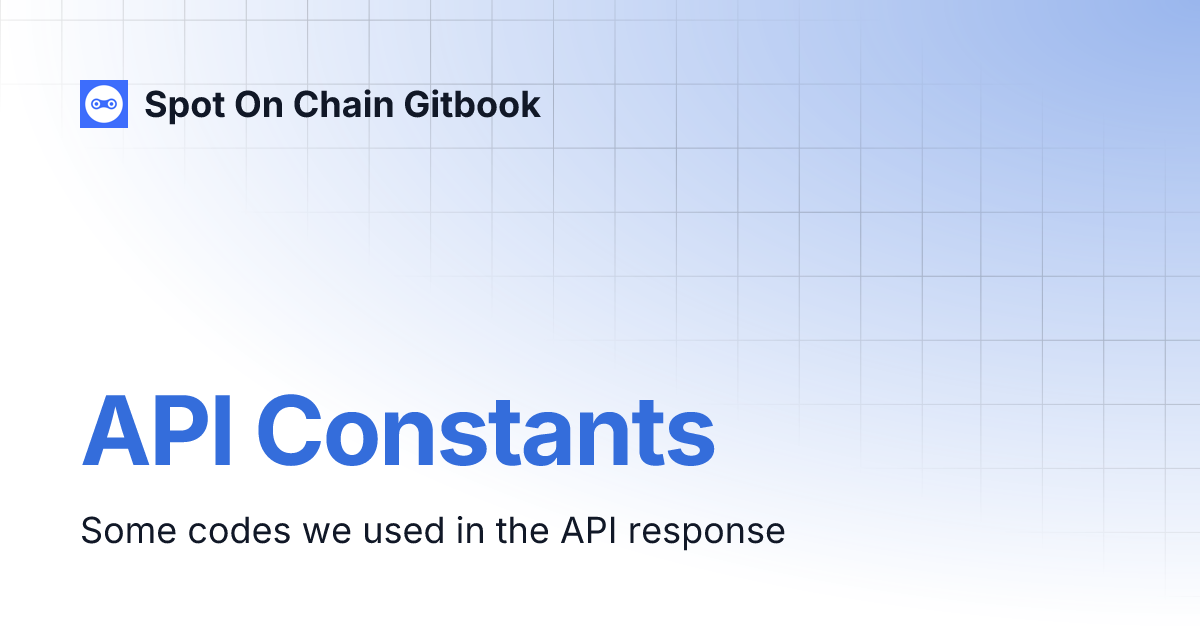 Spot On Chain Gitbook

API Constants

Some codes we used in the API response